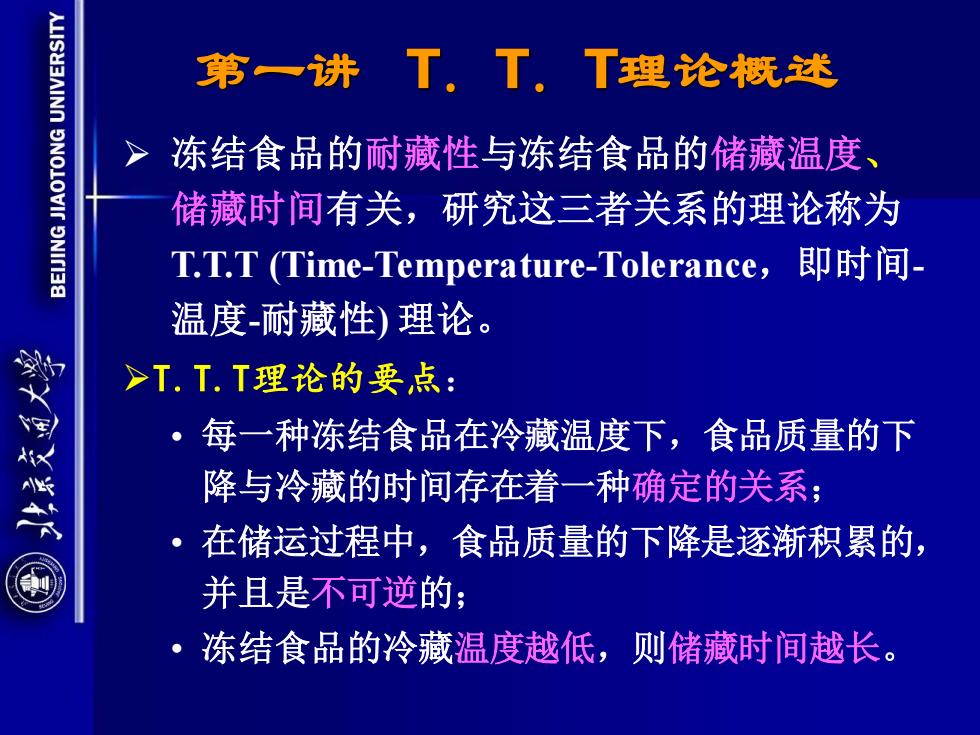 BEIJING JIAOTONG UNIVERSITY

北京交通大学

第一讲 T. T. T理论概述

➢ 冻结食品的耐藏性与冻结食品的储藏温度、储藏时间有关，研究这三者关系的理论称为T.T.T (Time-Temperature-Tolerance，即时间-温度-耐藏性) 理论。

➢T. T. T理论的要点：

• 每一种冻结食品在冷藏温度下，食品质量的下降与冷藏的时间存在着一种确定的关系；

• 在储运过程中，食品质量的下降是逐渐积累的，并且是不可逆的；

• 冻结食品的冷藏温度越低，则储藏时间越长。